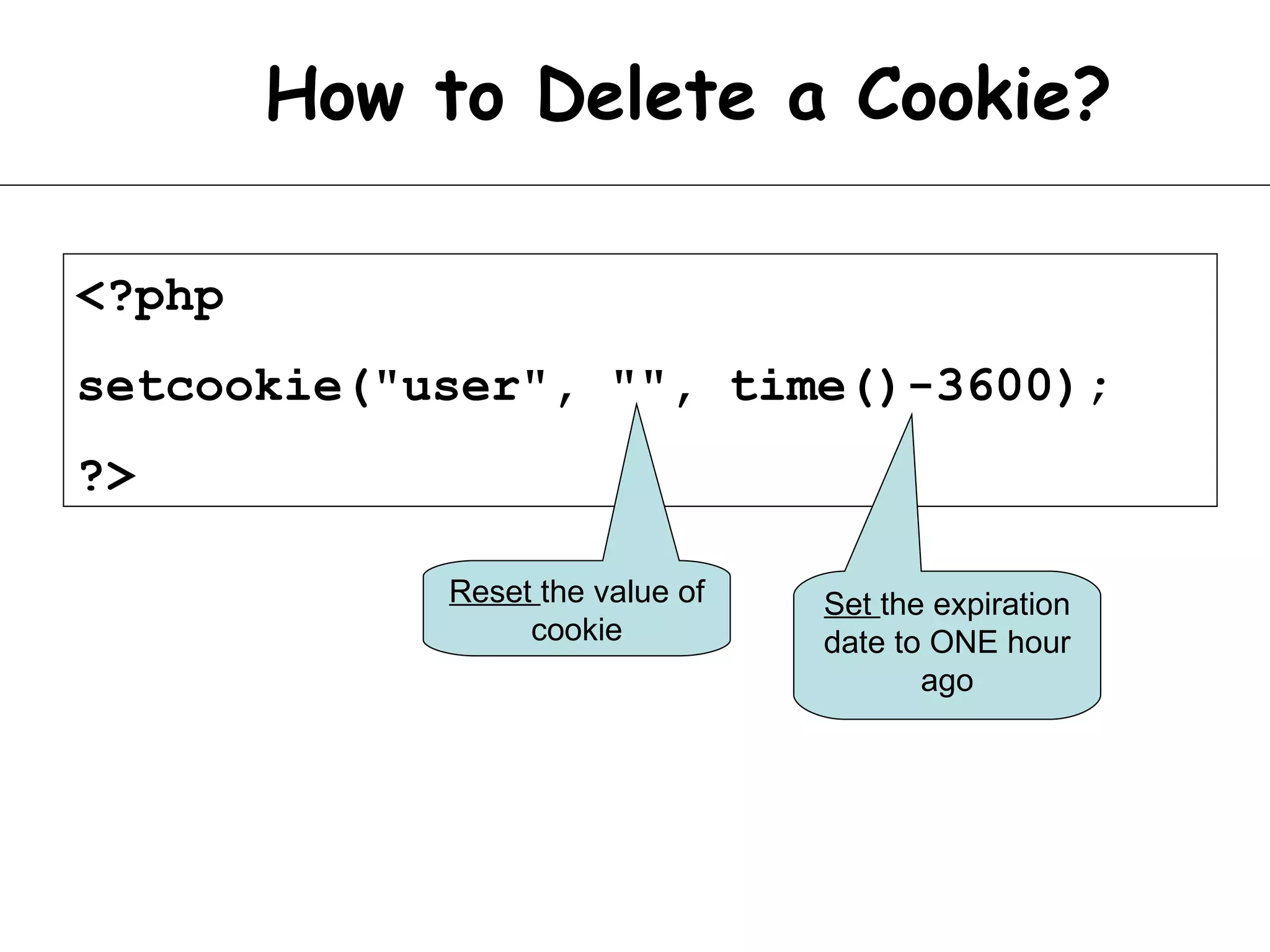 How to Delete a Cookie?

<?php

setcookie("user", "", time()-3600);

?>

Reset the value of cookie

Set the expiration date to ONE hour ago